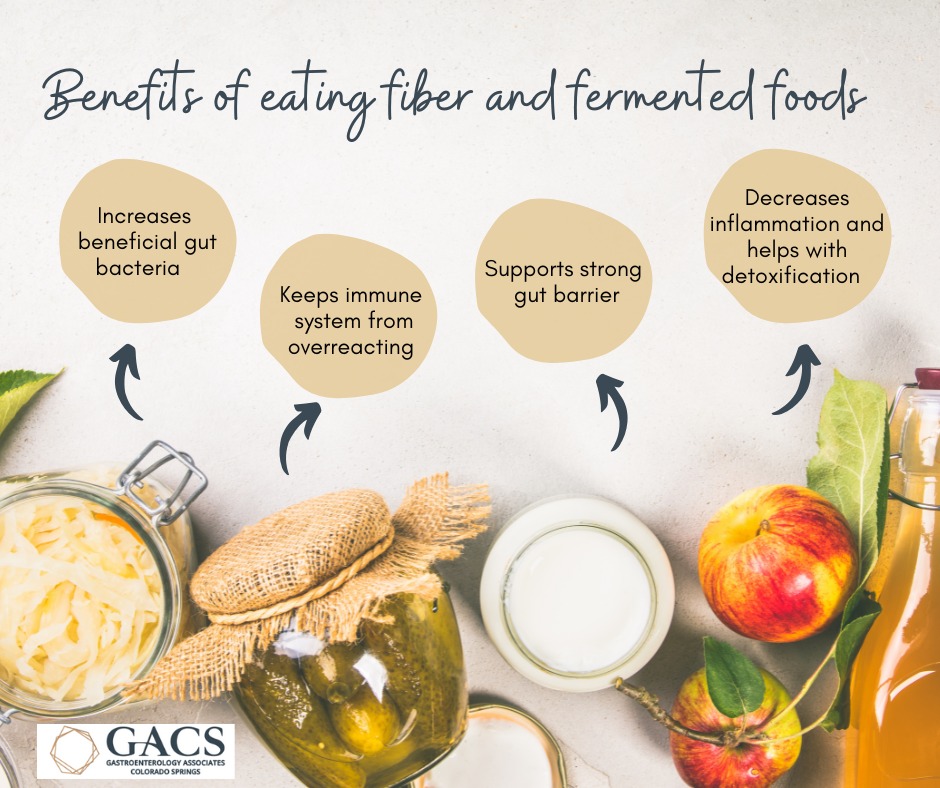 Benefits of eating fiber and fermented foods

Increases beneficial gut bacteria

Keeps immune system from overreacting

Supports strong gut barrier

Decreases inflammation and helps with detoxification

GACS
GASTROENTEROLOGY ASSOCIATES
COLORADO SPRINGS